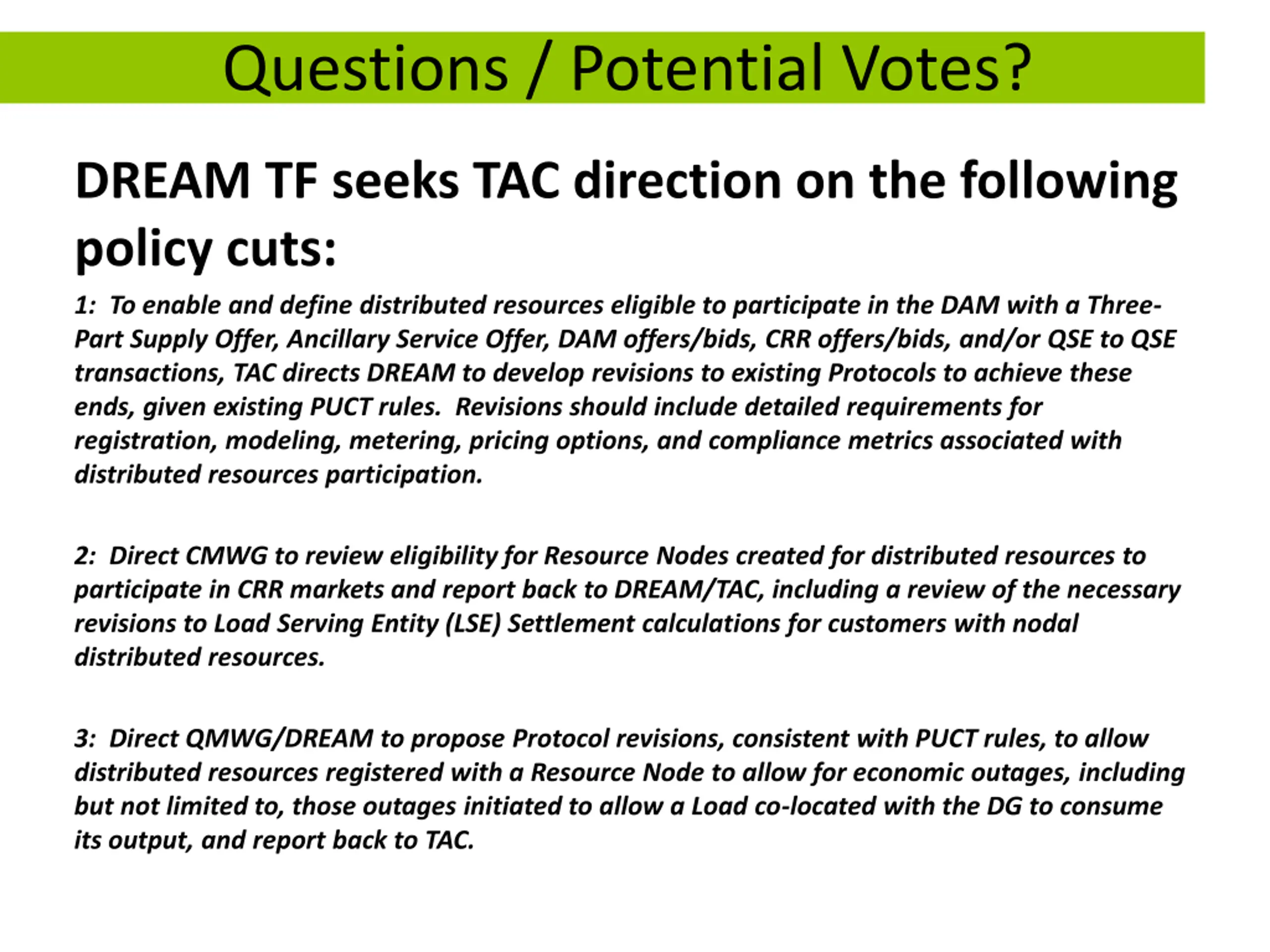 Questions / Potential Votes?

DREAM TF seeks TAC direction on the following policy cuts:

1: To enable and define distributed resources eligible to participate in the DAM with a Three-Part Supply Offer, Ancillary Service Offer, DAM offers/bids, CRR offers/bids, and/or QSE to QSE transactions, TAC directs DREAM to develop revisions to existing Protocols to achieve these ends, given existing PUCT rules. Revisions should include detailed requirements for registration, modeling, metering, pricing options, and compliance metrics associated with distributed resources participation.

2: Direct CMWG to review eligibility for Resource Nodes created for distributed resources to participate in CRR markets and report back to DREAM/TAC, including a review of the necessary revisions to Load Serving Entity (LSE) Settlement calculations for customers with nodal distributed resources.

3: Direct QMWG/DREAM to propose Protocol revisions, consistent with PUCT rules, to allow distributed resources registered with a Resource Node to allow for economic outages, including but not limited to, those outages initiated to allow a Load co-located with the DG to consume its output, and report back to TAC.